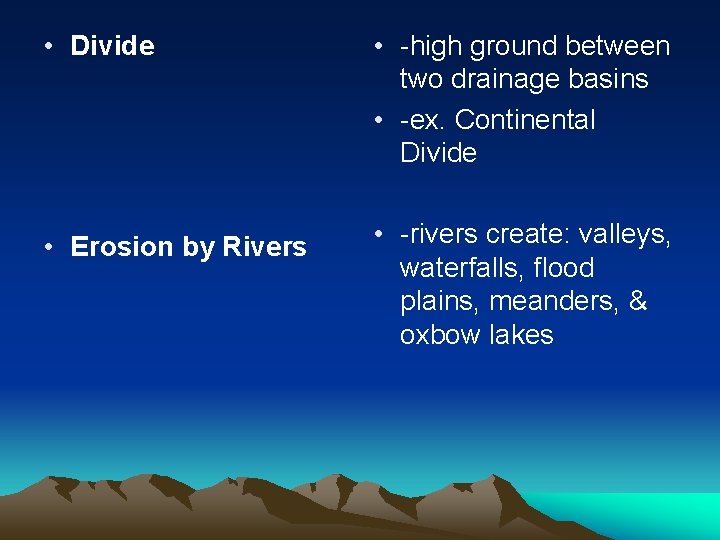 • Divide

• Erosion by Rivers

• -high ground between two drainage basins

• -ex. Continental Divide

• -rivers create: valleys, waterfalls, flood plains, meanders, & oxbow lakes